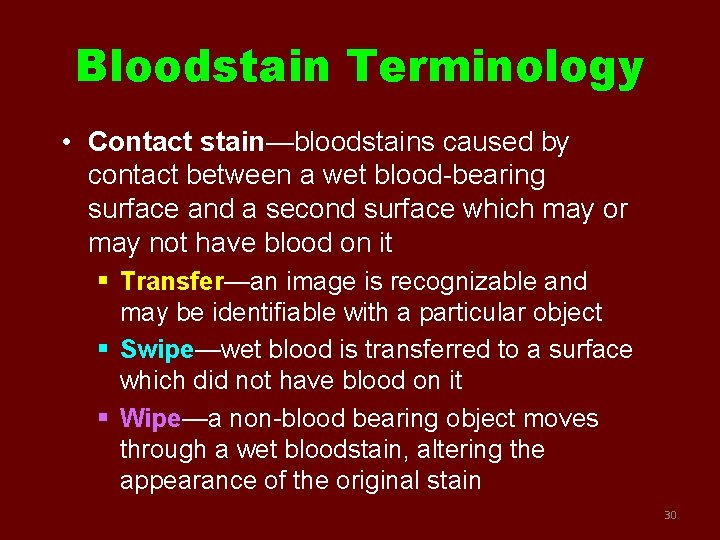 Bloodstain Terminology

• Contact stain—bloodstains caused by contact between a wet blood-bearing surface and a second surface which may or may not have blood on it

▪ Transfer—an image is recognizable and may be identifiable with a particular object

▪ Swipe—wet blood is transferred to a surface which did not have blood on it

▪ Wipe—a non-blood bearing object moves through a wet bloodstain, altering the appearance of the original stain

30